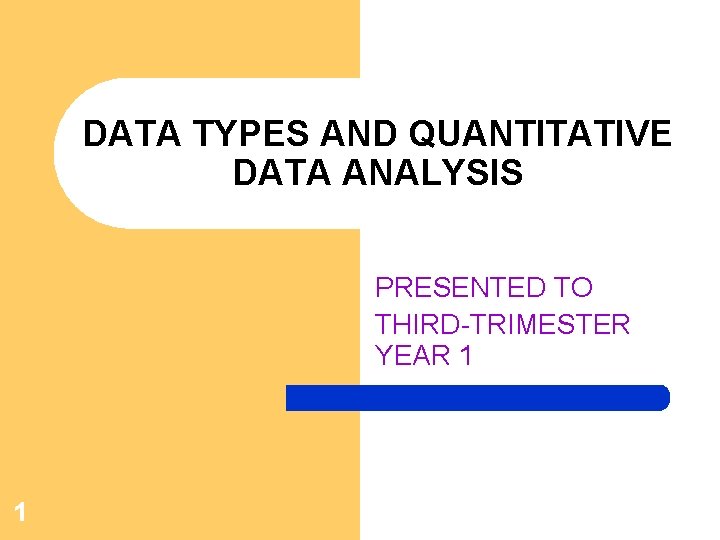 DATA TYPES AND QUANTITATIVE DATA ANALYSIS

PRESENTED TO
THIRD-TRIMESTER
YEAR 1

1